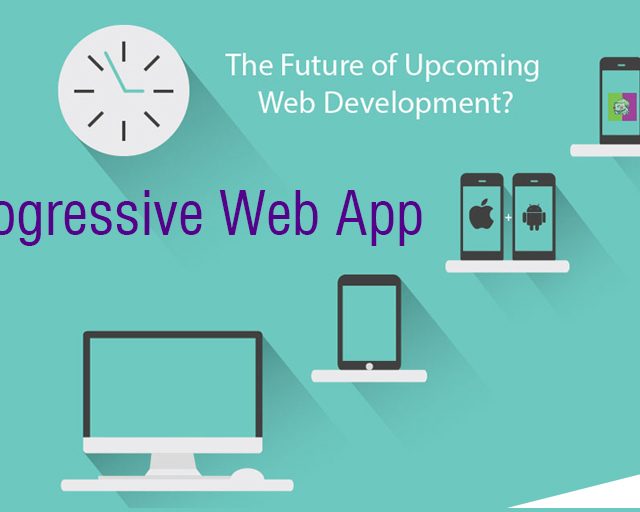 The Future of Upcoming Web Development?

ogressive Web App

+